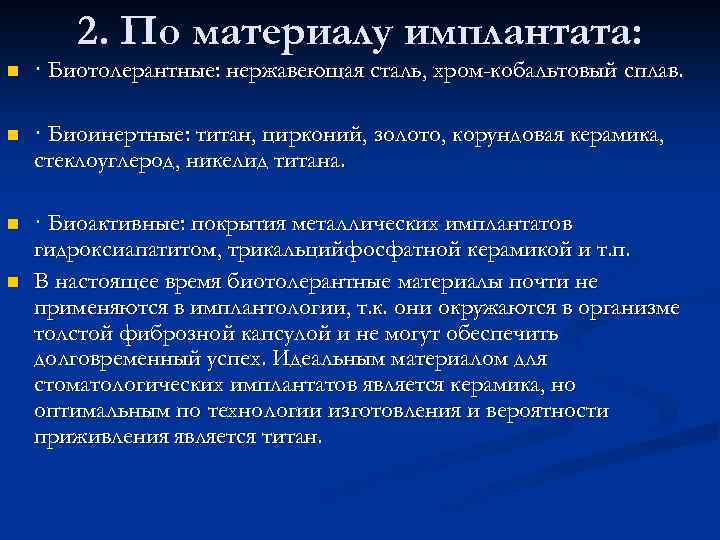 2. По материалу имплантата:

· Биотолерантные: нержавеющая сталь, хром-кобальтовый сплав.

· Биоинертные: титан, цирконий, золото, корундовая керамика, стеклоуглерод, никелид титана.

· Биоактивные: покрытия металлических имплантатов гидроксиапатитом, трикальцийфосфатной керамикой и т.п.

В настоящее время биотолерантные материалы почти не применяются в имплантологии, т.к. они окружаются в организме толстой фиброзной капсулой и не могут обеспечить долговременный успех. Идеальным материалом для стоматологических имплантатов является керамика, но оптимальным по технологии изготовления и вероятности приживления является титан.